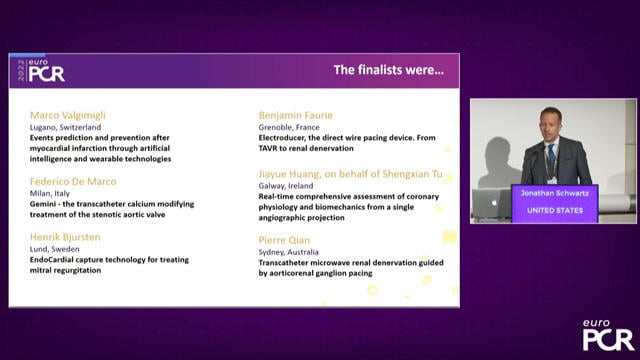 2022 euro PCR

The finalists were...

Marco Valgimigli
Lugano, Switzerland
Events prediction and prevention after myocardial infarction through artificial intelligence and wearable technologies

Federico De Marco
Milan, Italy
Gemini - the transcatheter calcium modifying treatment of the stenotic aortic valve

Henrik Bjursten
Lund, Sweden
EndoCardial capture technology for treating mitral regurgitation

Benjamin Faurie
Grenoble, France
Electroducer, the direct wire pacing device. From TAVR to renal denervation

Jiayue Huang, on behalf of Shengxian Tu
Galway, Ireland
Real-time comprehensive assessment of coronary physiology and biomechanics from a single angiographic projection

Pierre Qian
Sydney, Australia
Transcatheter microwave renal denervation guided by aorticorenal ganglion pacing

Jonathan Schwartz
UNITED STATES

euro PCR